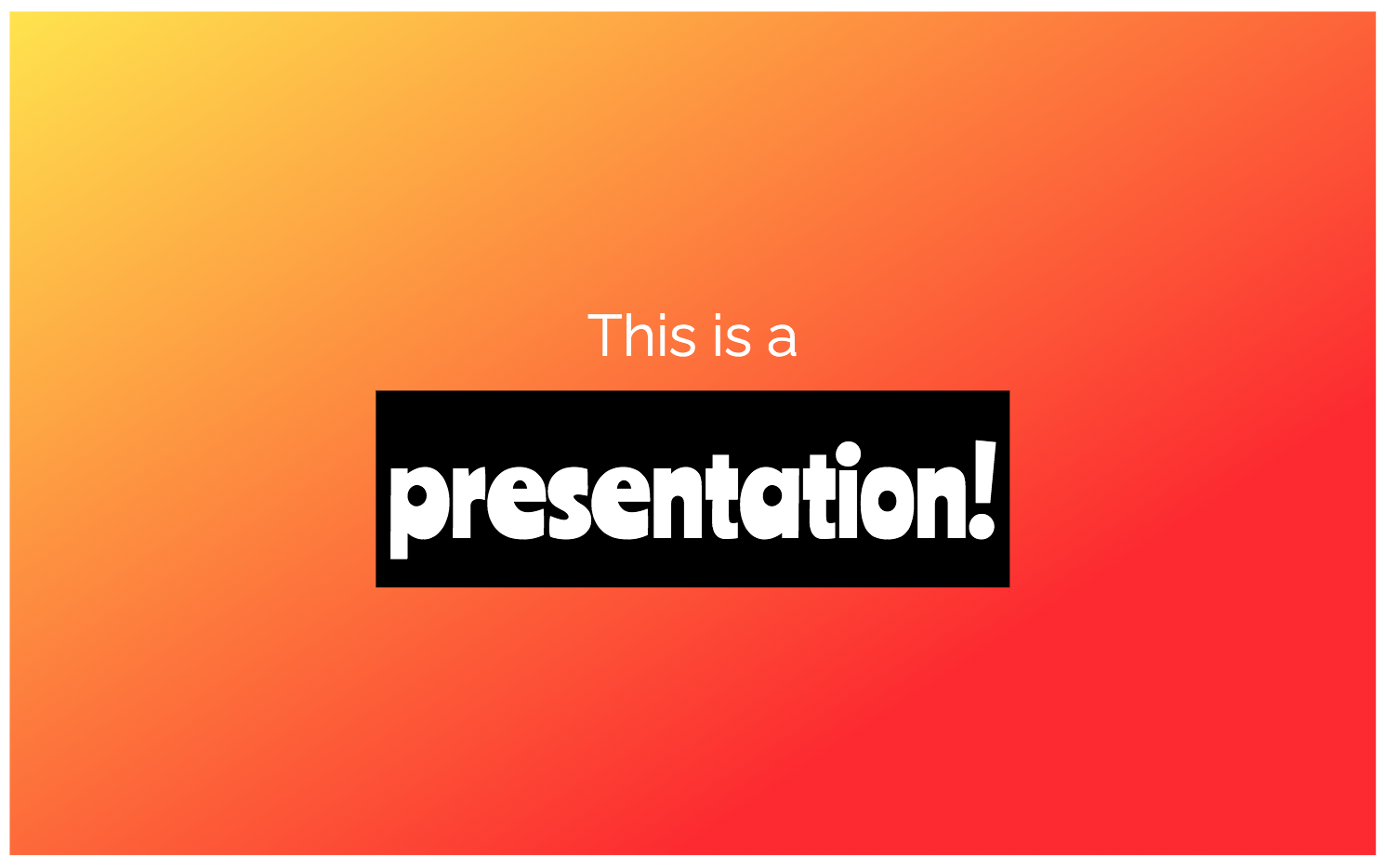 This is a

presentation!